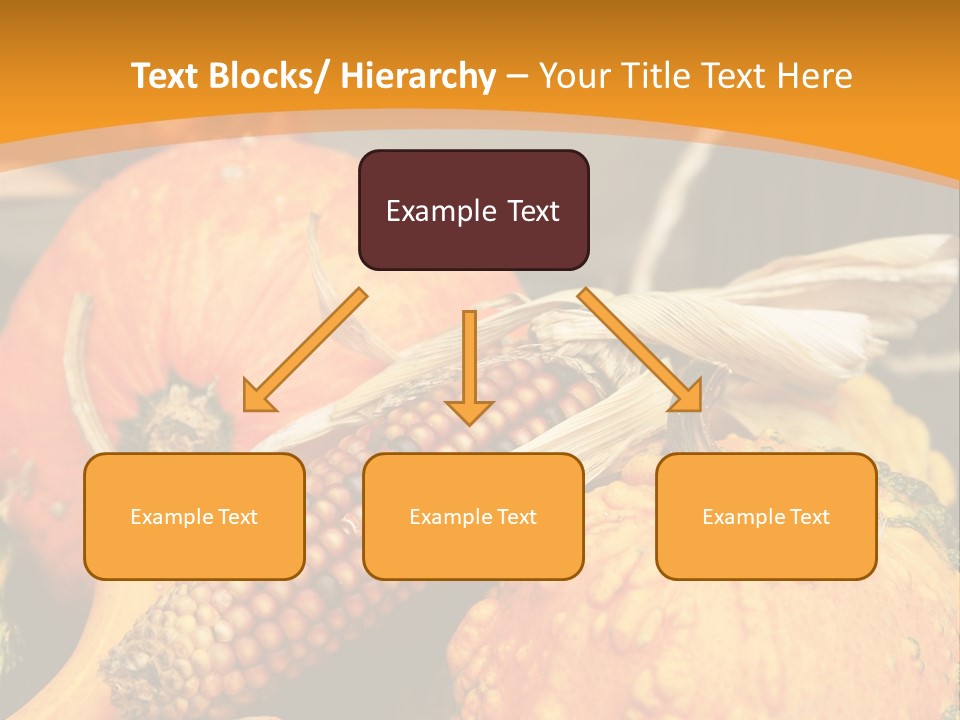 Text Blocks/ Hierarchy – Your Title Text Here

Example Text

Example Text

Example Text

Example Text